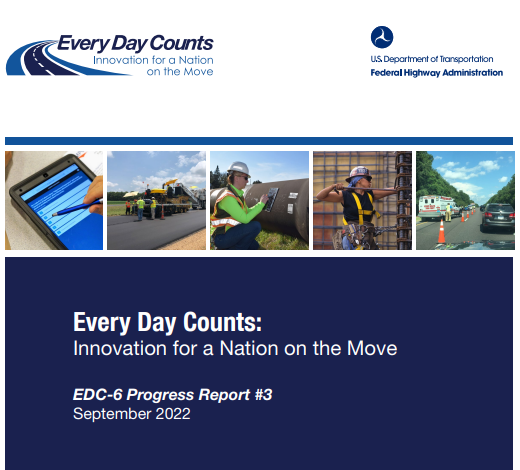 Every Day Counts
Innovation for a Nation on the Move

U.S. Department of Transportation
Federal Highway Administration

Every Day Counts:
Innovation for a Nation on the Move

EDC-6 Progress Report #3
September 2022